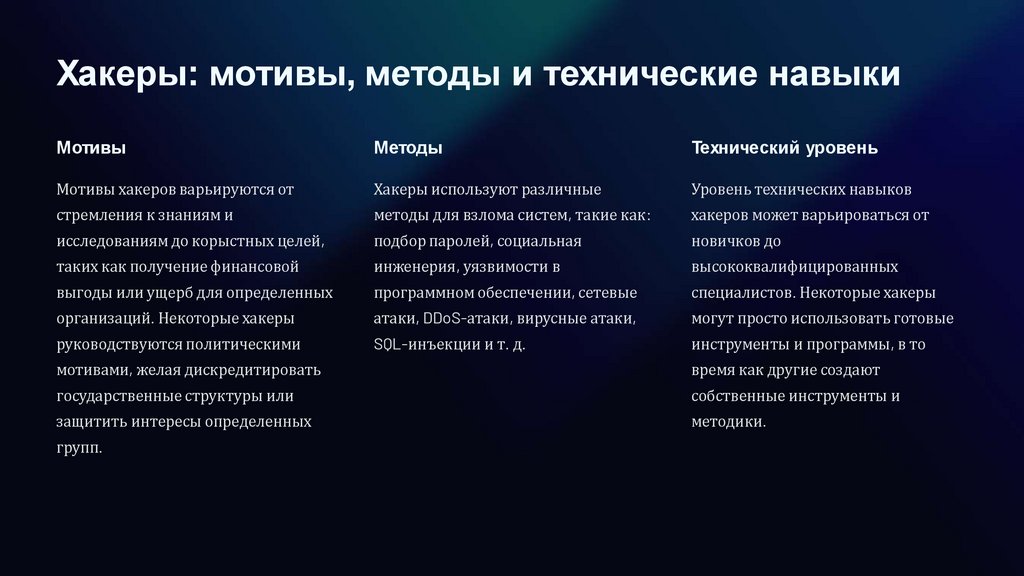 Хакеры: мотивы, методы и технические навыки

Мотивы

Мотивы хакеров варьируются от стремления к знаниям и исследованиям до корыстных целей, таких как получение финансовой выгоды или ущерб для определенных организаций. Некоторые хакеры руководствуются политическими мотивами, желая дискредитировать государственные структуры или защитить интересы определенных групп.

Методы

Хакеры используют различные методы для взлома систем, такие как: подбор паролей, социальная инженерия, уязвимости в программном обеспечении, сетевые атаки, DDoS-атаки, вирусные атаки, SQL-инъекции и т. д.

Технический уровень

Уровень технических навыков хакеров может варьироваться от новичков до высококвалифицированных специалистов. Некоторые хакеры могут просто использовать готовые инструменты и программы, в то время как другие создают собственные инструменты и методики.